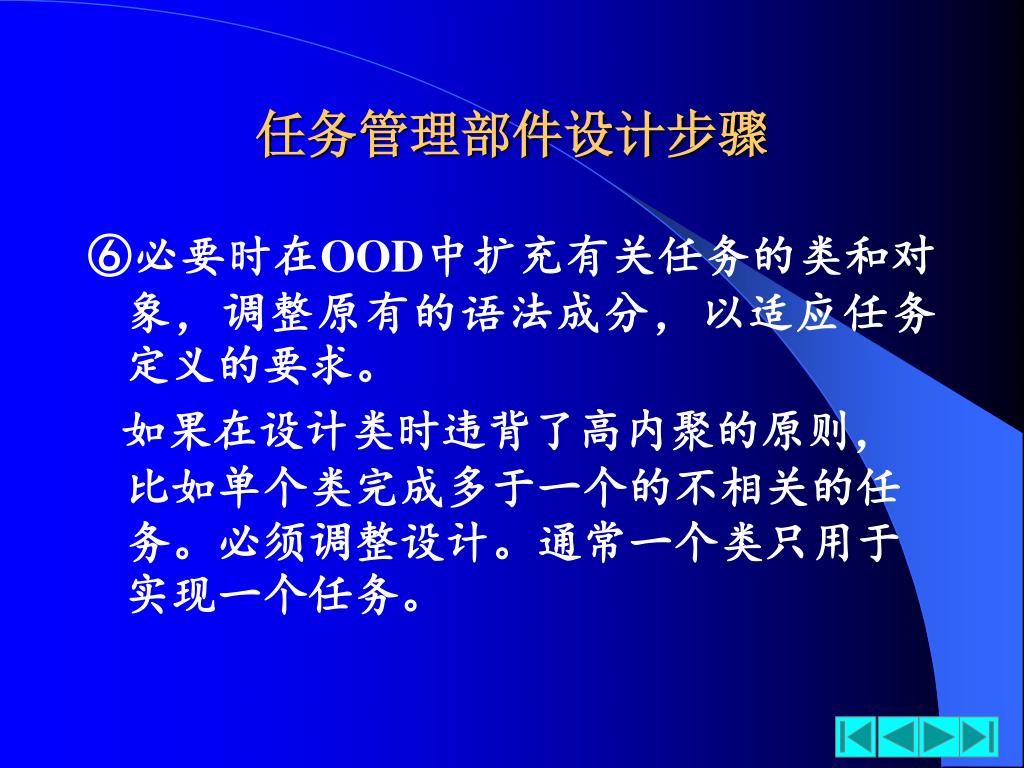 任务管理部件设计步骤

⑥必要时在OOD中扩充有关任务的类和对象，调整原有的语法成分，以适应任务定义的要求。

如果在设计类时违背了高内聚的原则，比如单个类完成多于一个的不相关的任务。必须调整设计。通常一个类只用于实现一个任务。